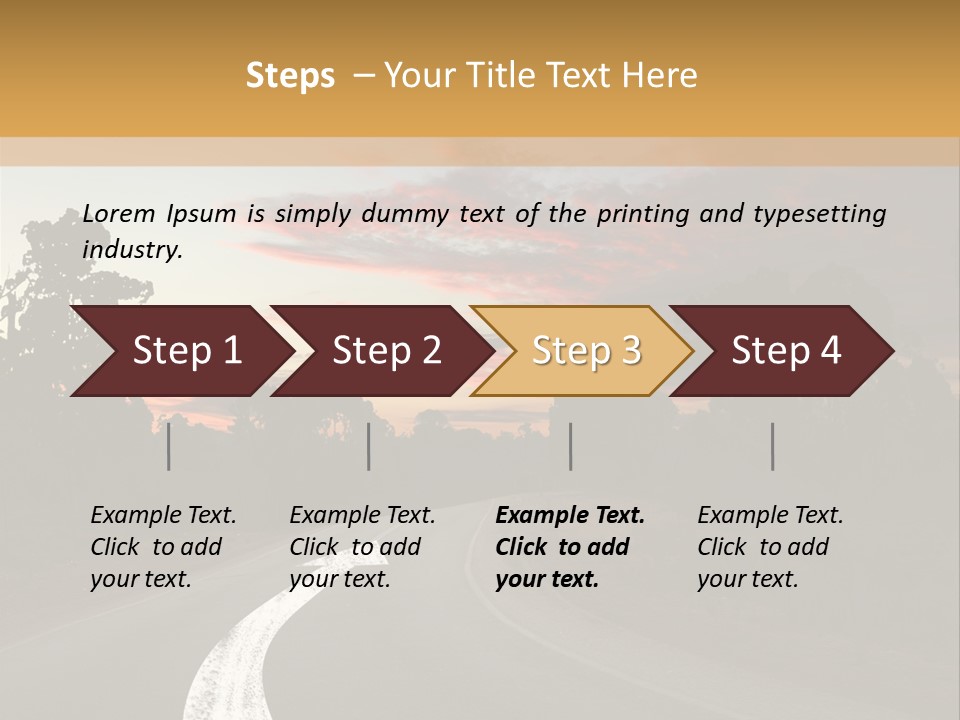 Steps – Your Title Text Here

Lorem Ipsum is simply dummy text of the printing and typesetting industry.

Step 1

Step 2

Step 3

Step 4

Example Text. Click to add your text.

Example Text. Click to add your text.

Example Text. Click to add your text.

Example Text. Click to add your text.